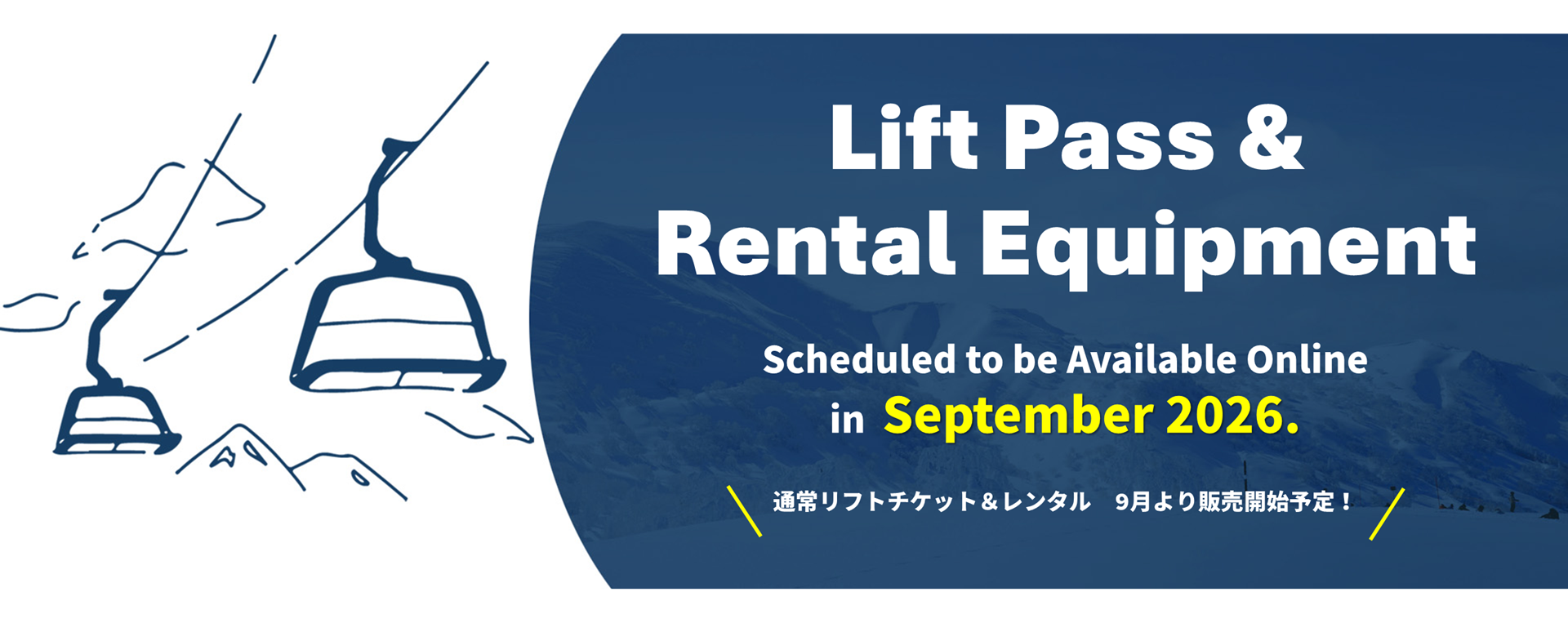 Lift Pass &
Rental Equipment

Scheduled to be Available Online
in September 2026.

通常リフトチケット＆レンタル　9月より販売開始予定！